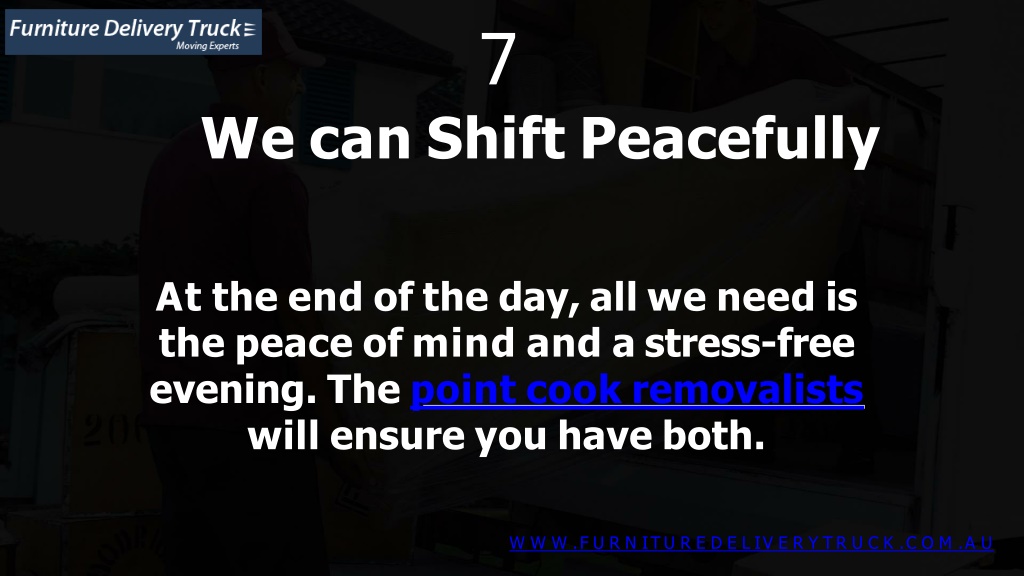 Furniture Delivery Truck
Moving Experts

7
We can Shift Peacefully

At the end of the day, all we need is the peace of mind and a stress-free evening. The point cook removalists will ensure you have both.

WWW.FURNITUREDELIVERYTRUCK.COM.AU